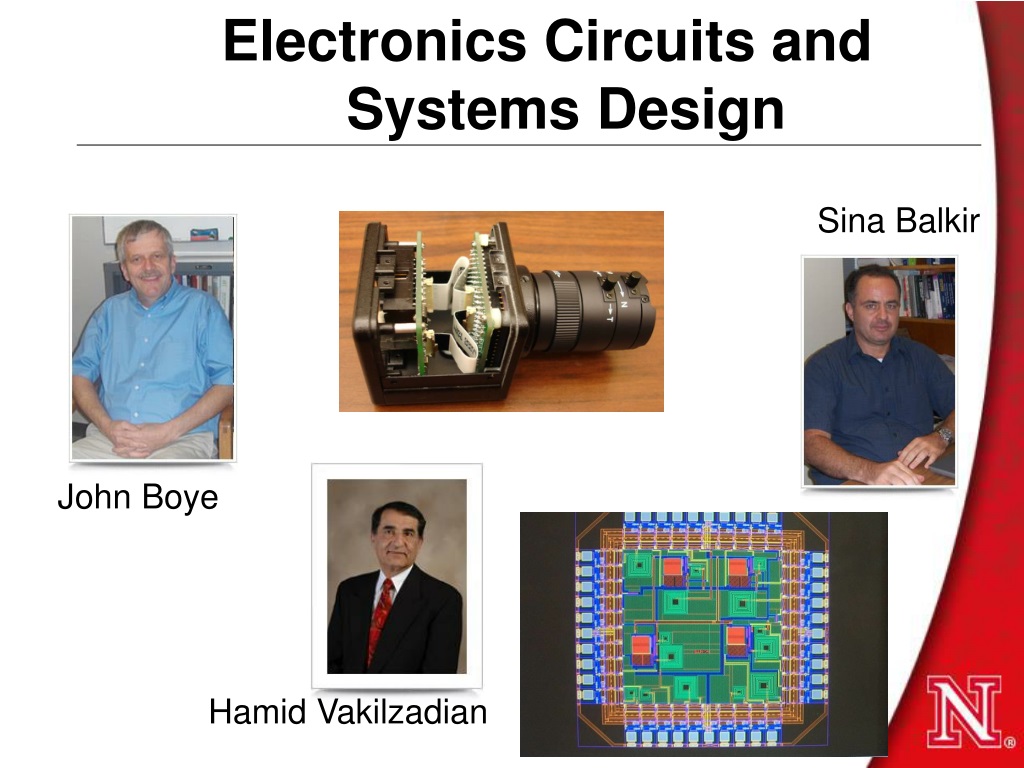 Electronics Circuits and Systems Design

Sina Balkir

John Boye

Hamid Vakilzadian

N